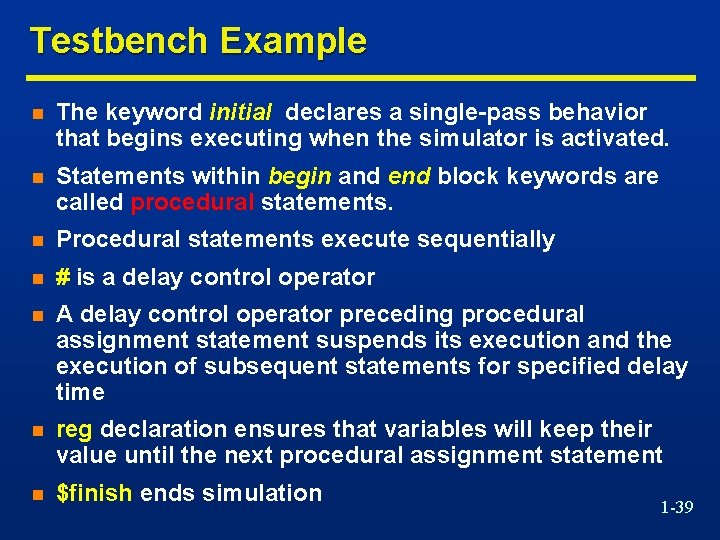 Testbench Example

- The keyword initial declares a single-pass behavior that begins executing when the simulator is activated.
- Statements within begin and end block keywords are called procedural statements.
- Procedural statements execute sequentially
- # is a delay control operator
- A delay control operator preceding procedural assignment statement suspends its execution and the execution of subsequent statements for specified delay time
- reg declaration ensures that variables will keep their value until the next procedural assignment statement
- \$finish ends simulation

1-39